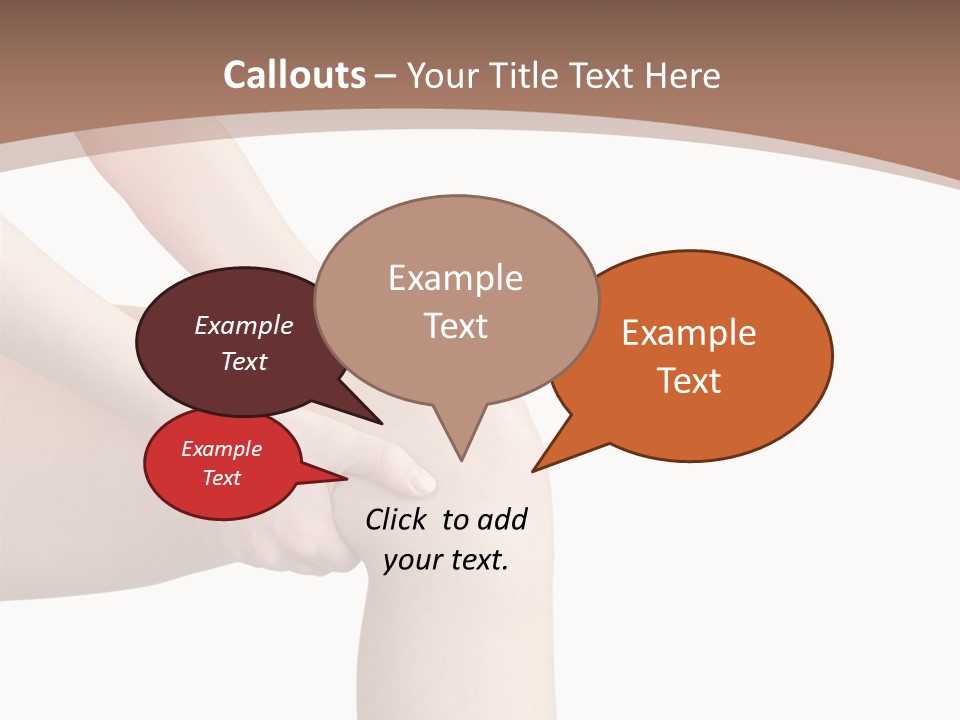 Callouts – Your Title Text Here

Example Text

Example Text

Example Text

Example Text

Click to add your text.